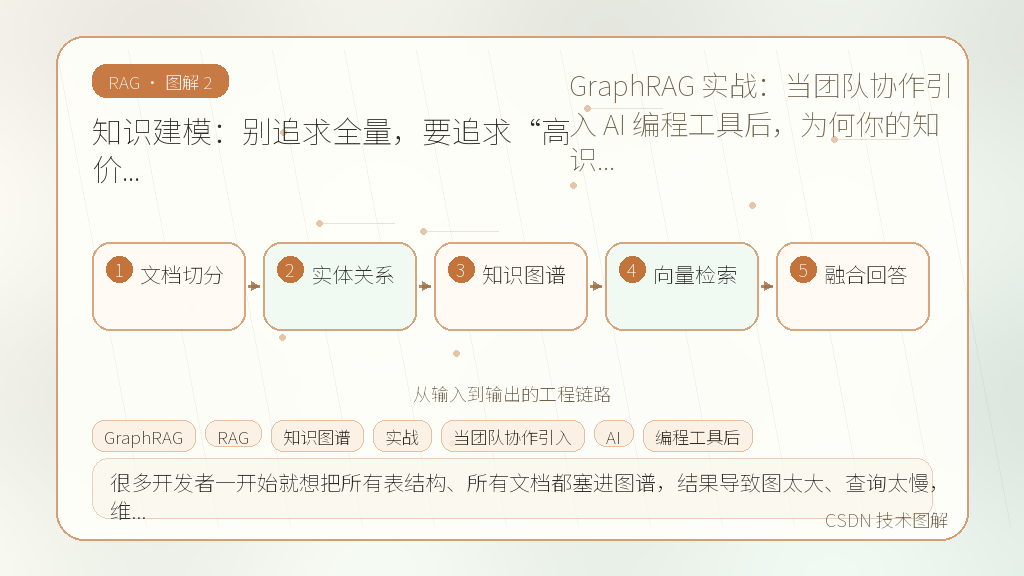 RAG · 图解 2

GraphRAG 实战：当团队协作引入 AI 编程工具后，为何你的知识...

知识建模：别追求全量，要追求“高价...

1 文档切分

2 实体关系

3 知识图谱

4 向量检索

5 融合回答

从输入到输出的工程链路

GraphRAG RAG 知识图谱 实战 当团队协作引入 AI 编程工具后

很多开发者一开始就想把所有表结构、所有文档都塞进图谱，结果导致图太大、查询太慢，维...

CSDN 技术图解